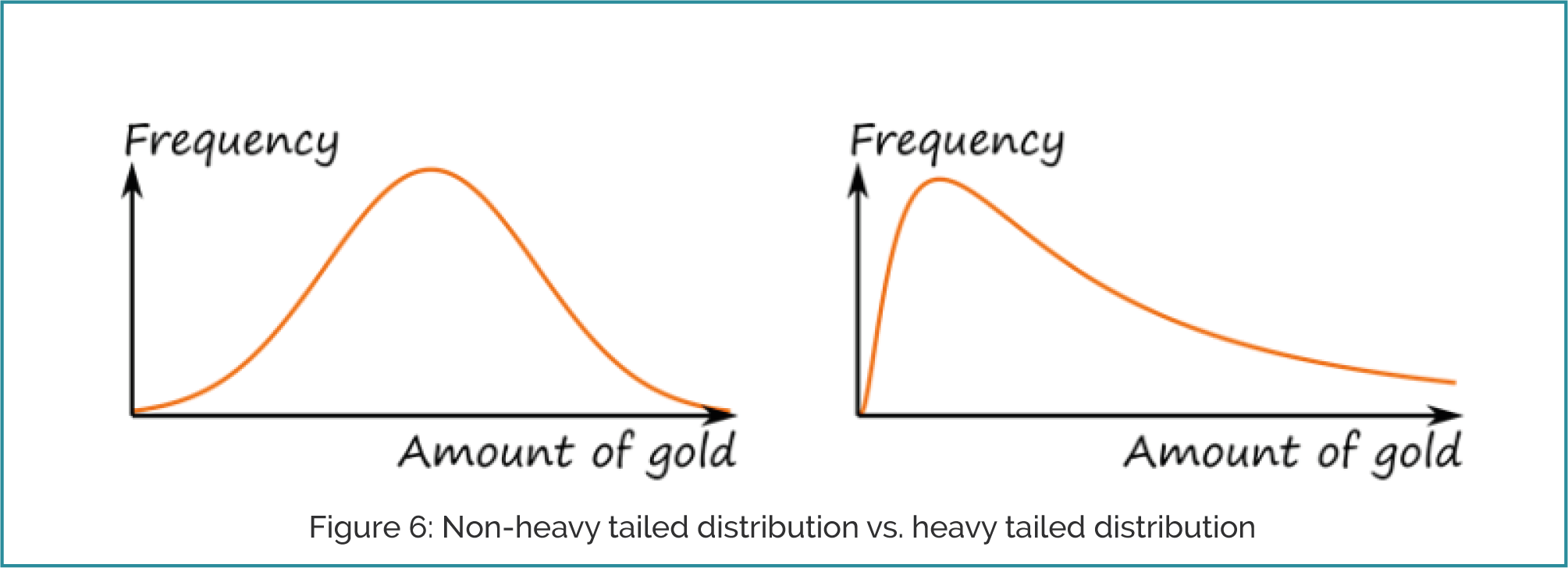 Frequency

Amount of gold

Frequency

Amount of gold

Figure 6: Non-heavy tailed distribution vs. heavy tailed distribution